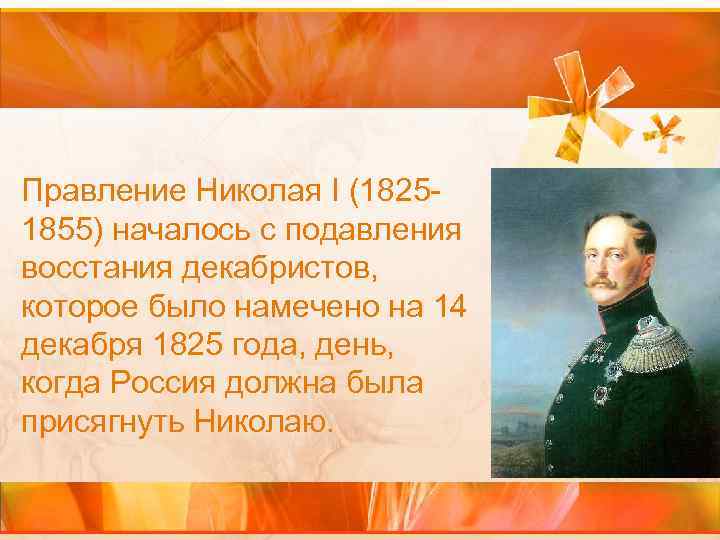 Правление Николая I (1825-1855) началось с подавления восстания декабристов, которое было намечено на 14 декабря 1825 года, день, когда Россия должна была присягнуть Николаю.